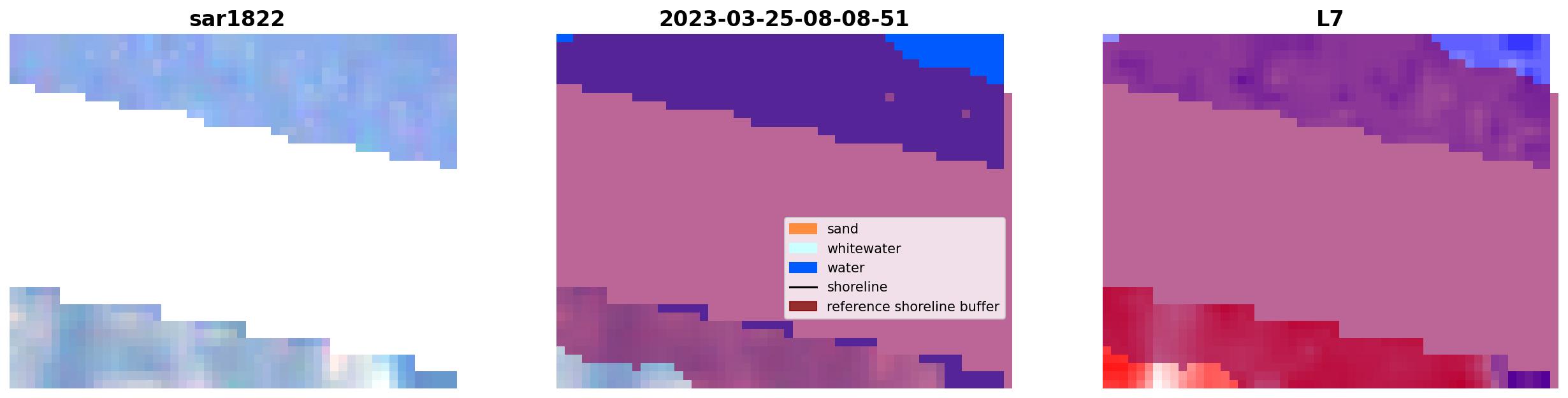 sar1822

2023-03-25-08-08-51

sand
whitewater
water
shoreline
reference shoreline buffer

L7